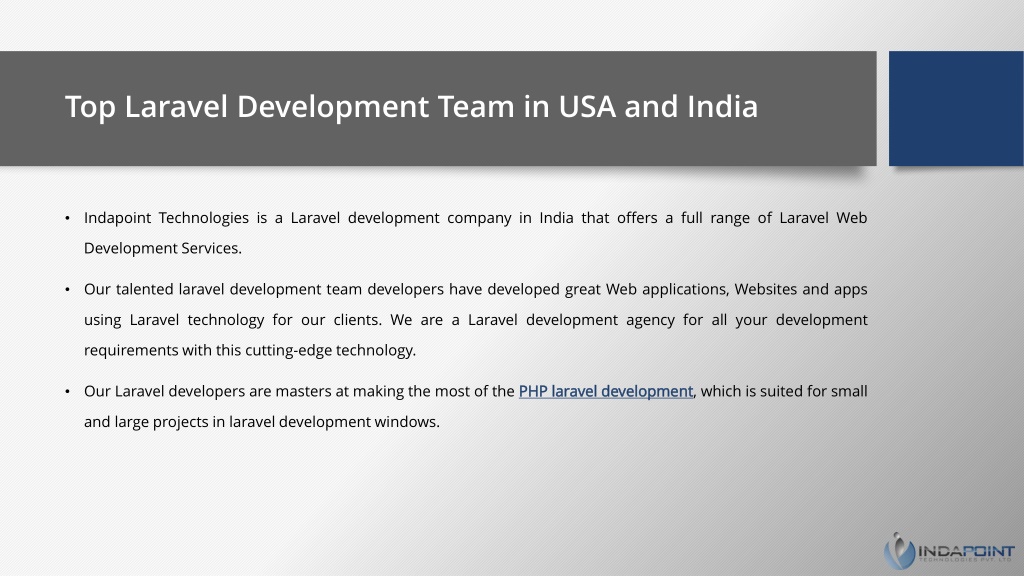 Top Laravel Development Team in USA and India

• Indapoint Technologies is a Laravel development company in India that offers a full range of Laravel Web Development Services.

• Our talented laravel development team developers have developed great Web applications, Websites and apps using Laravel technology for our clients. We are a Laravel development agency for all your development requirements with this cutting-edge technology.

• Our Laravel developers are masters at making the most of the PHP laravel development, which is suited for small and large projects in laravel development windows.

INDAPOINT
TECHNOLOGIES PVT. LTD.